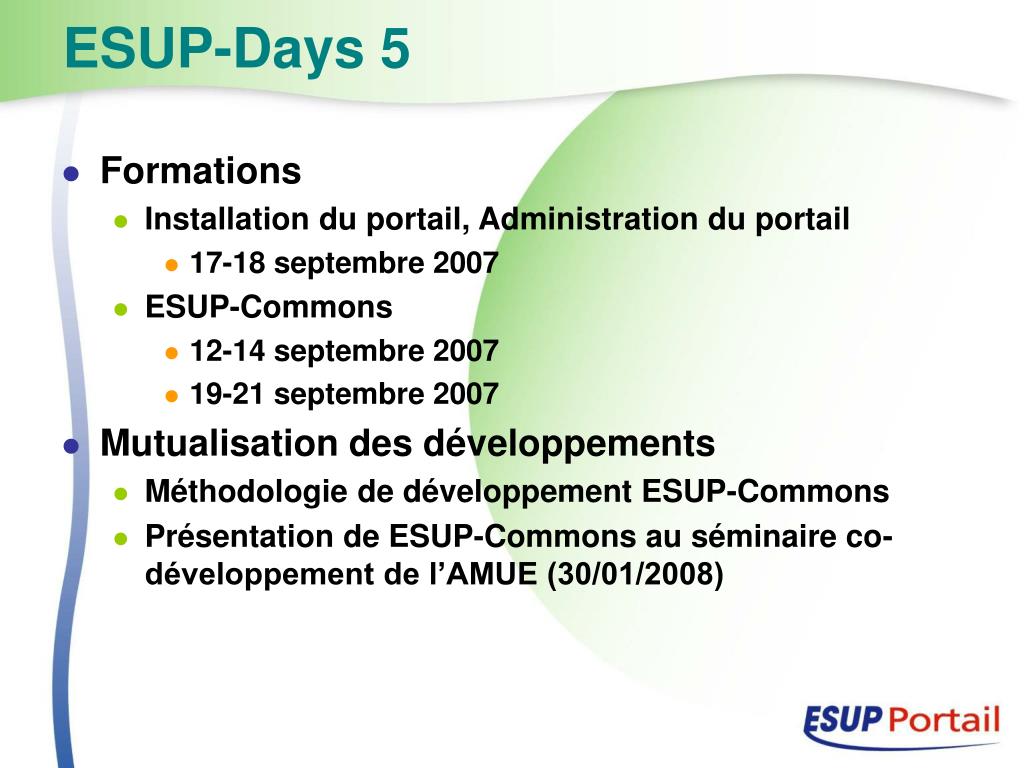 ESUP-Days 5

- Formations
  - Installation du portail, Administration du portail
    - 17-18 septembre 2007
  - ESUP-Commons
    - 12-14 septembre 2007
    - 19-21 septembre 2007
- Mutualisation des développements
  - Méthodologie de développement ESUP-Commons
  - Présentation de ESUP-Commons au séminaire co-développement de l'AMUE (30/01/2008)

ESUP Portail